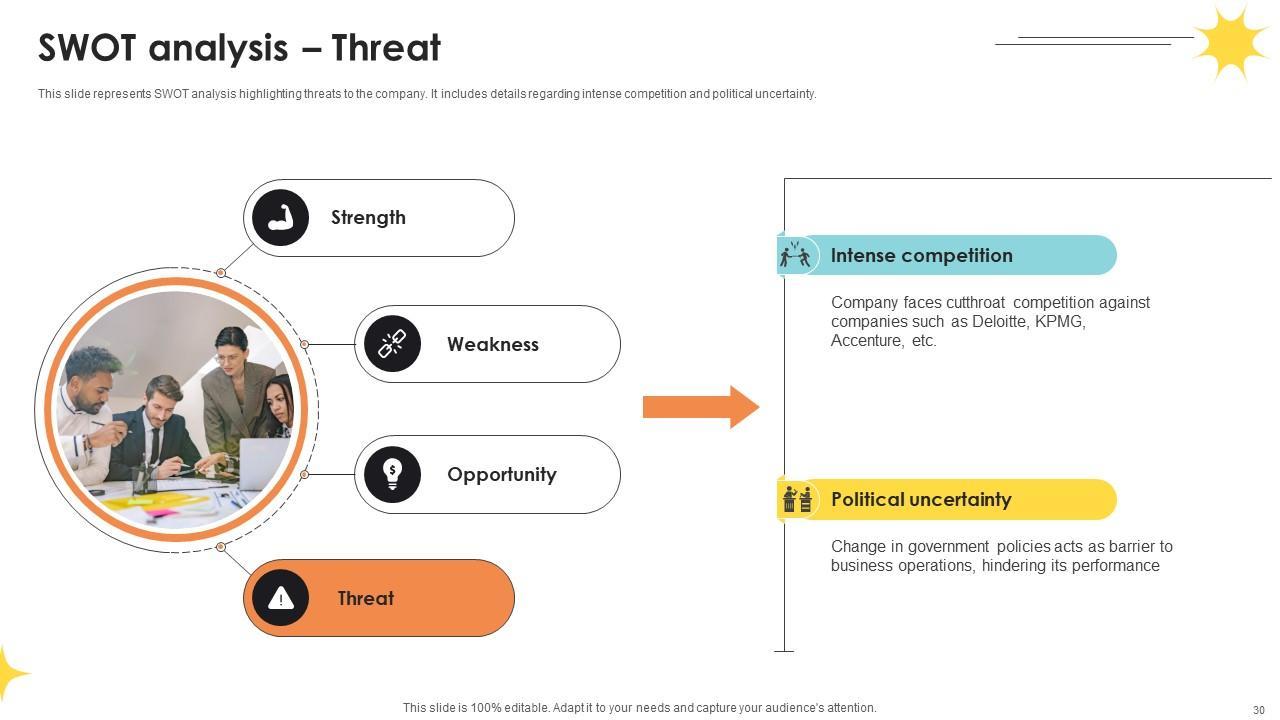 SWOT analysis – Threat

This slide represents SWOT analysis highlighting threats to the company. It includes details regarding intense competition and political uncertainty.

Strength

Weakness

Opportunity

Threat

Intense competition

Company faces cutthroat competition against companies such as Deloitte, KPMG, Accenture, etc.

Political uncertainty

Change in government policies acts as barrier to business operations, hindering its performance

This slide is 100% editable. Adapt it to your needs and capture your audience's attention.

30